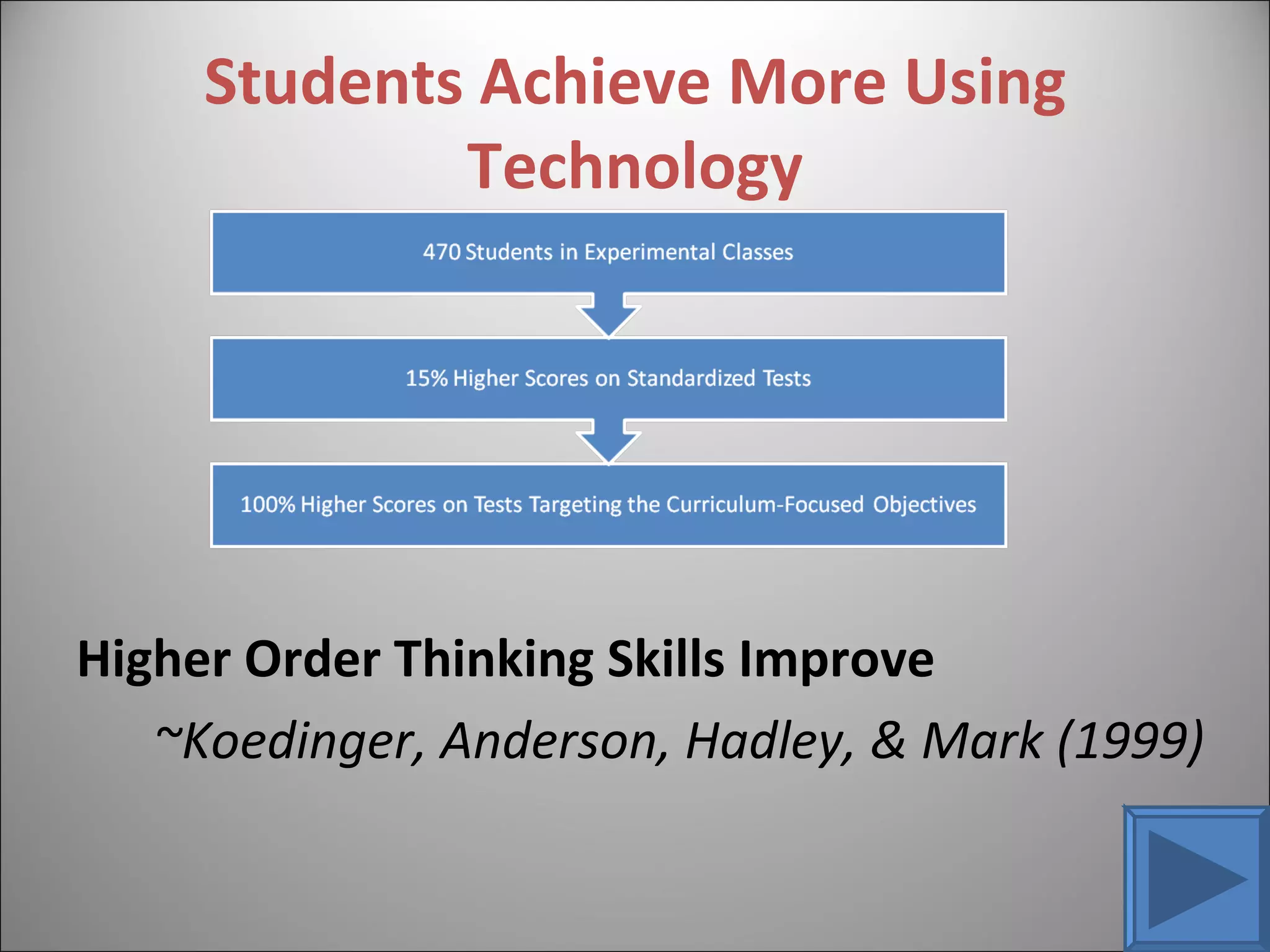 Students Achieve More Using Technology

470 Students in Experimental Classes

15% Higher Scores on Standardized Tests

100% Higher Scores on Tests Targeting the Curriculum-Focused Objectives

Higher Order Thinking Skills Improve

~Koedinger, Anderson, Hadley, & Mark (1999)